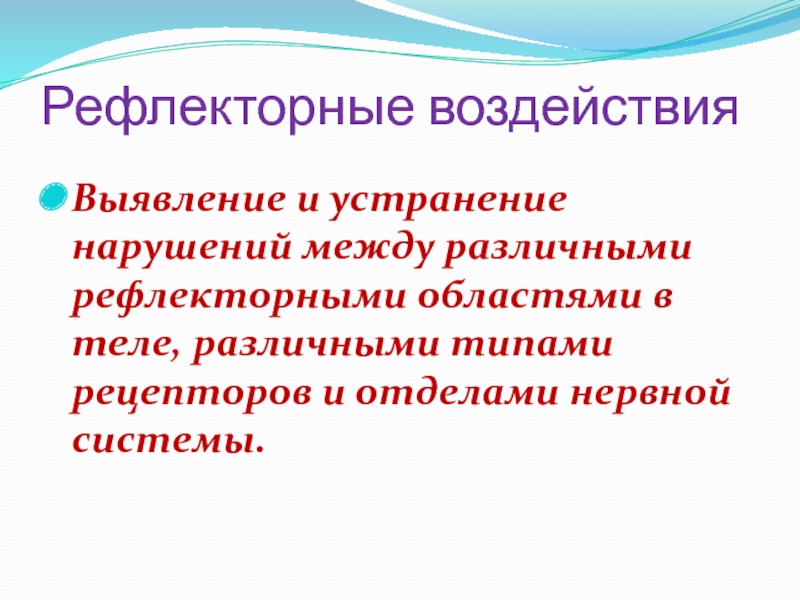 Рефлекторные воздействия

Выявление и устранение нарушений между различными рефлекторными областями в теле, различными типами рецепторов и отделами нервной системы.